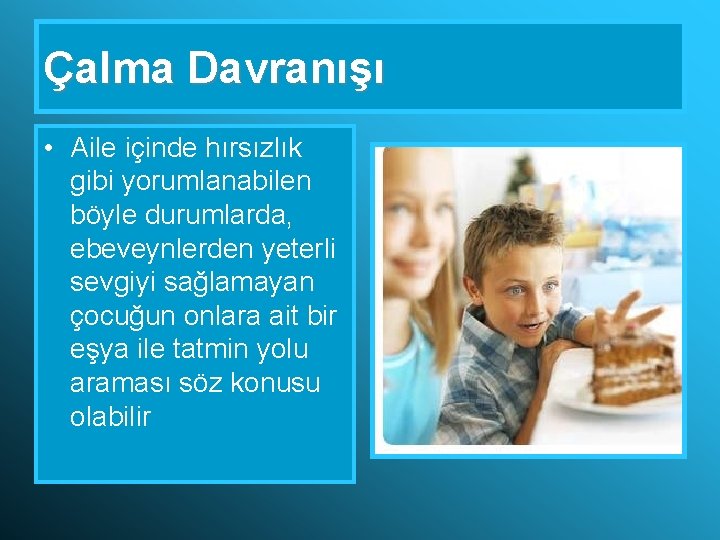 Çalma Davranışı

• Aile içinde hırsızlık gibi yorumlanabilen böyle durumlarda, ebeveynlerden yeterli sevgiyi sağlamayan çocuğun onlara ait bir eşya ile tatmin yolu araması söz konusu olabilir